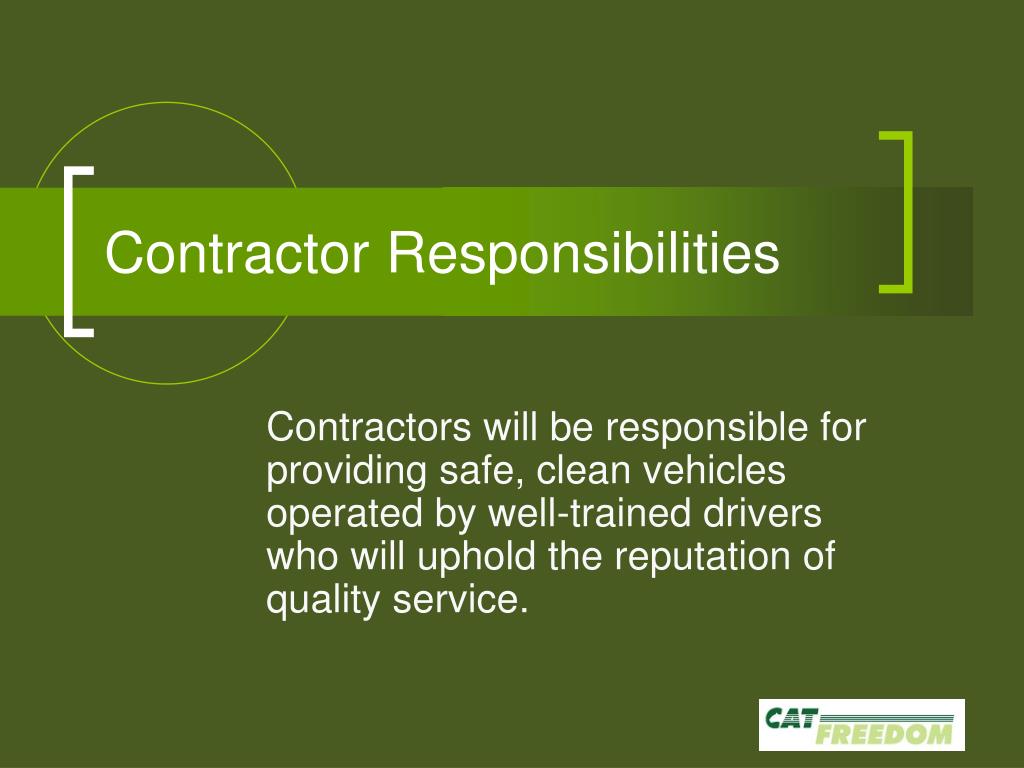 Contractor Responsibilities

Contractors will be responsible for providing safe, clean vehicles operated by well-trained drivers who will uphold the reputation of quality service.

CAT FREEDOM